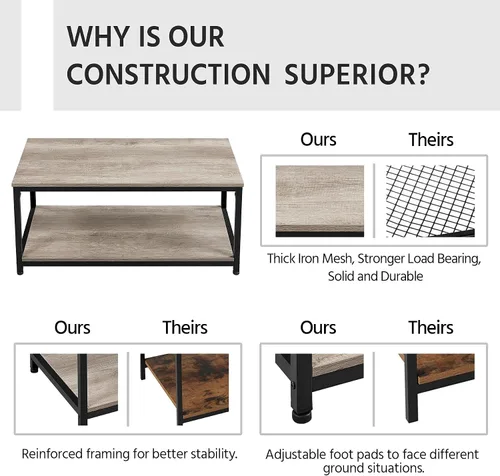 WHY IS OUR CONSTRUCTION SUPERIOR?

Ours

Theirs

Thick Iron Mesh, Stronger Load Bearing, Solid and Durable

Ours

Theirs

Reinforced framing for better stability.

Ours

Theirs

Adjustable foot pads to face different ground situations.